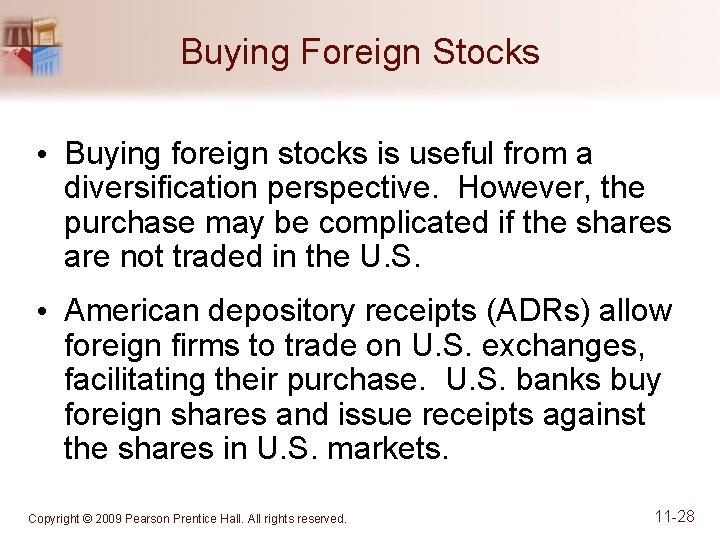 Buying Foreign Stocks

• Buying foreign stocks is useful from a diversification perspective. However, the purchase may be complicated if the shares are not traded in the U.S.

• American depository receipts (ADRs) allow foreign firms to trade on U.S. exchanges, facilitating their purchase. U.S. banks buy foreign shares and issue receipts against the shares in U.S. markets.

Copyright © 2009 Pearson Prentice Hall. All rights reserved.

11-28